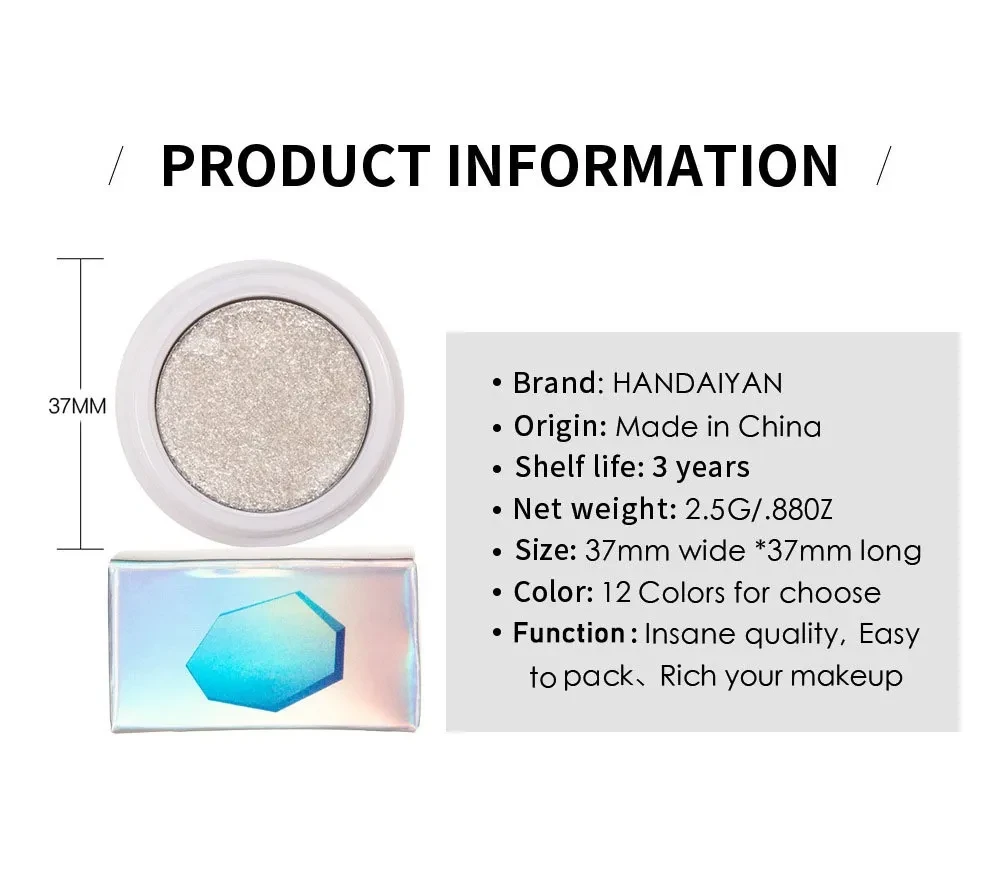 / PRODUCT INFORMATION /

37MM

• Brand: HANDAIYAN
• Origin: Made in China
• Shelf life: 3 years
• Net weight: 2.5G/.88OZ
• Size: 37mm wide *37mm long
• Color: 12 Colors for choose
• Function: Insane quality, Easy to pack、Rich your makeup